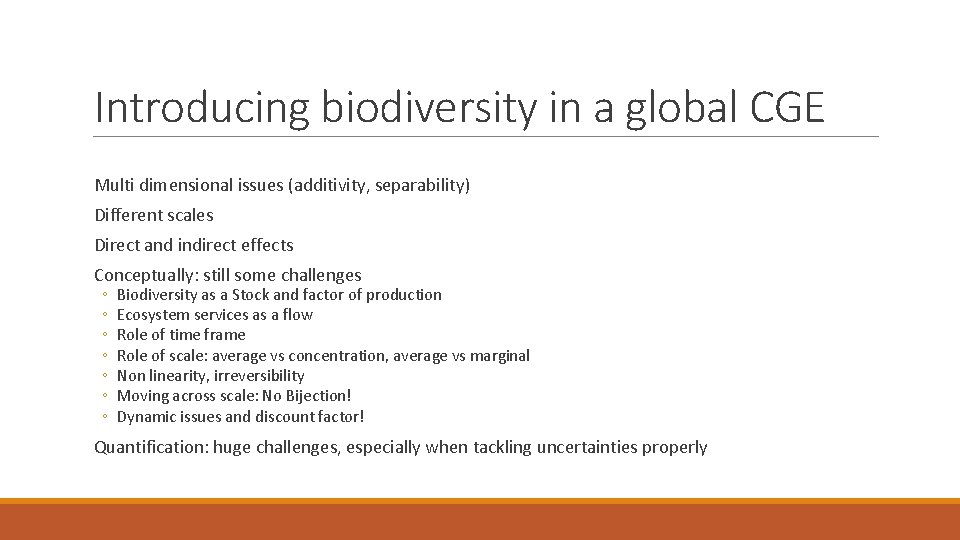 Introducing biodiversity in a global CGE

Multi dimensional issues (additivity, separability)

Different scales

Direct and indirect effects

Conceptually: still some challenges
◦ Biodiversity as a Stock and factor of production
◦ Ecosystem services as a flow
◦ Role of time frame
◦ Role of scale: average vs concentration, average vs marginal
◦ Non linearity, irreversibility
◦ Moving across scale: No Bijection!
◦ Dynamic issues and discount factor!

Quantification: huge challenges, especially when tackling uncertainties properly